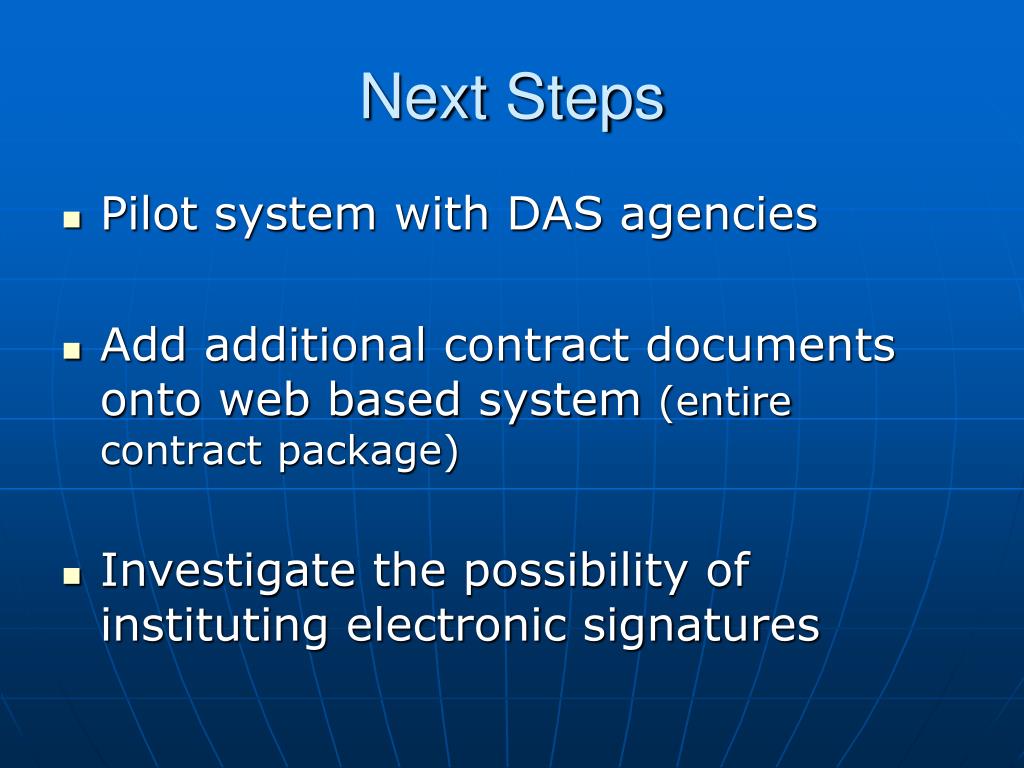 Next Steps

- Pilot system with DAS agencies

- Add additional contract documents onto web based system (entire contract package)

- Investigate the possibility of instituting electronic signatures